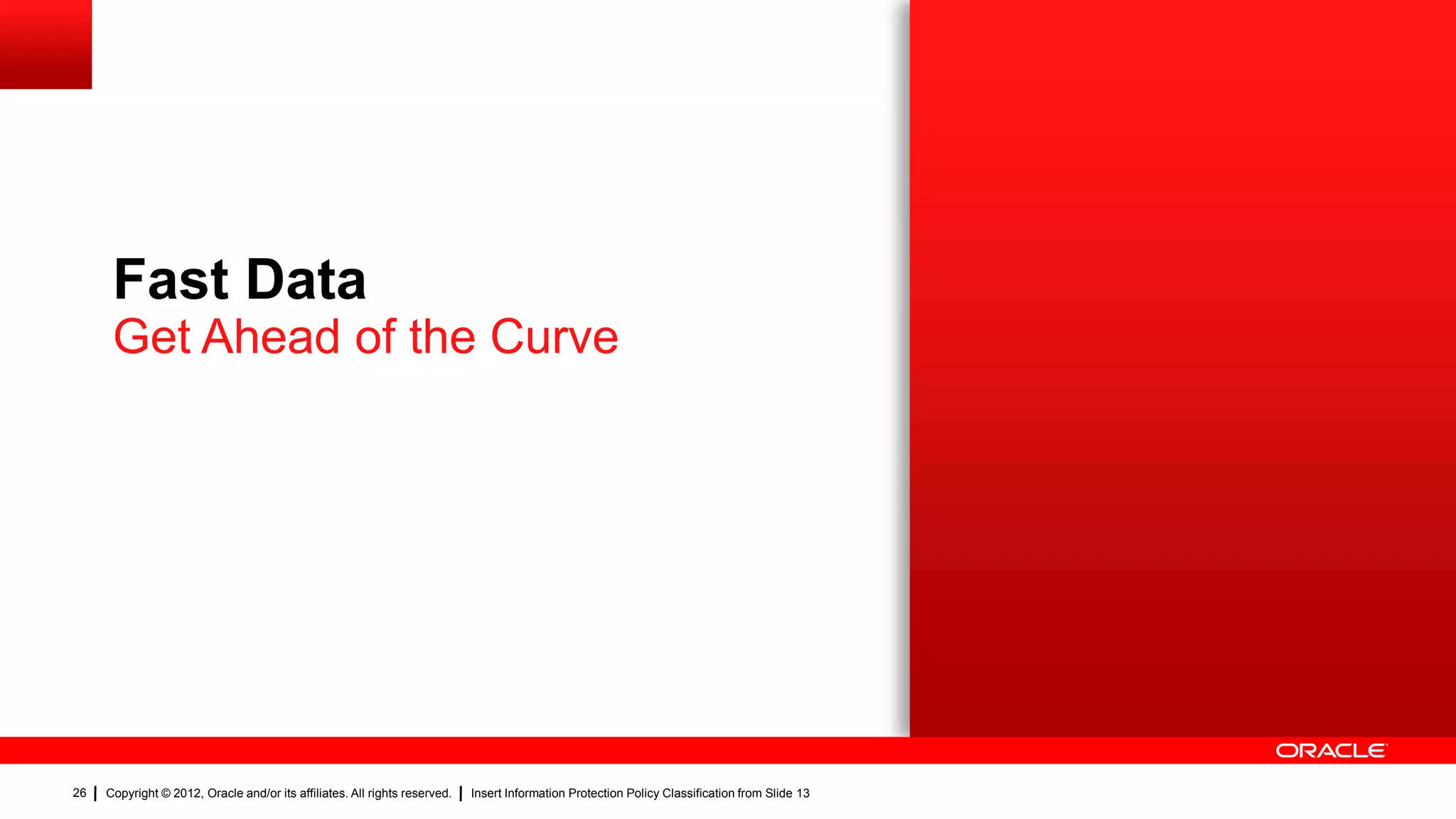 Fast Data
Get Ahead of the Curve

ORACLE

26 | Copyright © 2012, Oracle and/or its affiliates. All rights reserved. | Insert Information Protection Policy Classification from Slide 13